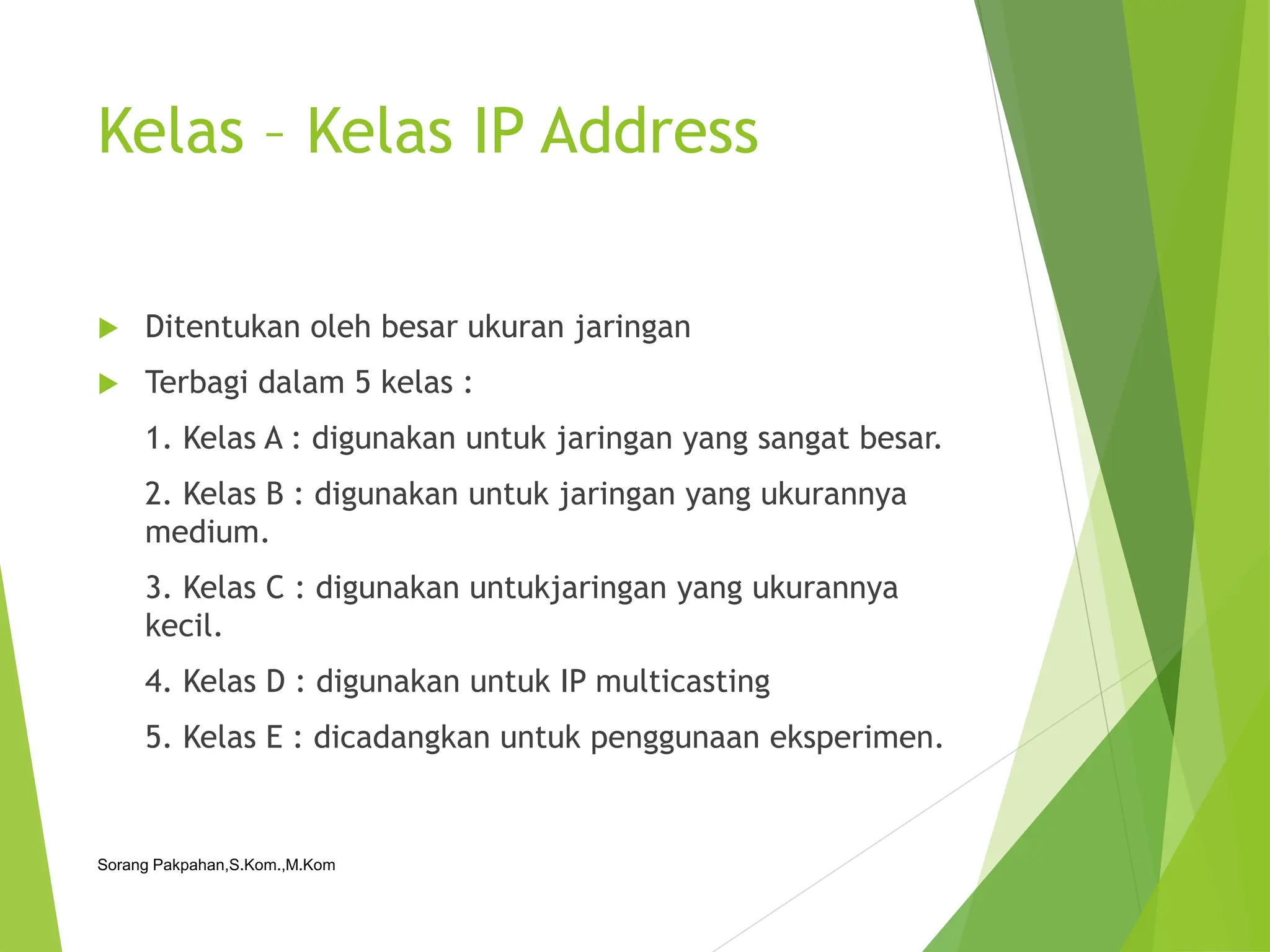 Kelas – Kelas IP Address

Ditentukan oleh besar ukuran jaringan

Terbagi dalam 5 kelas :

1. Kelas A : digunakan untuk jaringan yang sangat besar.

2. Kelas B : digunakan untuk jaringan yang ukurannya medium.

3. Kelas C : digunakan untukjaringan yang ukurannya kecil.

4. Kelas D : digunakan untuk IP multicasting

5. Kelas E : dicadangkan untuk penggunaan eksperimen.

Sorang Pakpahan,S.Kom.,M.Kom